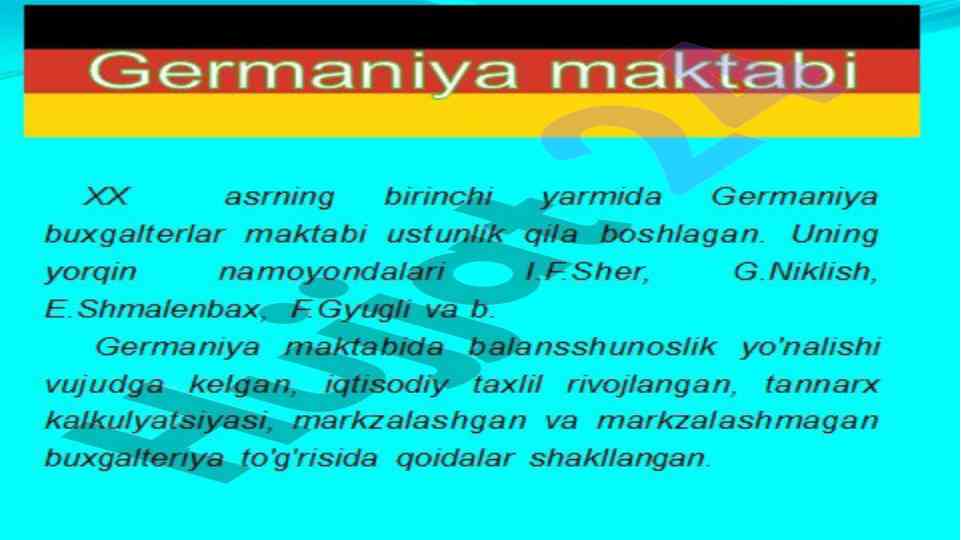 Germaniya maktabi

XX asrning birinchi yarmida Germaniya buxgalterlar maktabi ustunlik qila boshlagan. Uning yorqin namoyondalari I.F.Sher, G.Niklish, E.Shmalenbax, F.Gyugli va b.

Germaniya maktabida balansshunoslik yo'nalishi vujudga kelgan, iqtisodiy taxlil rivojlangan, tannarx kalkulyatsiyasi, markzalashgan va markzalashmagan buxgalteriya to'g'risida qoidalar shakllangan.

Hujjat24